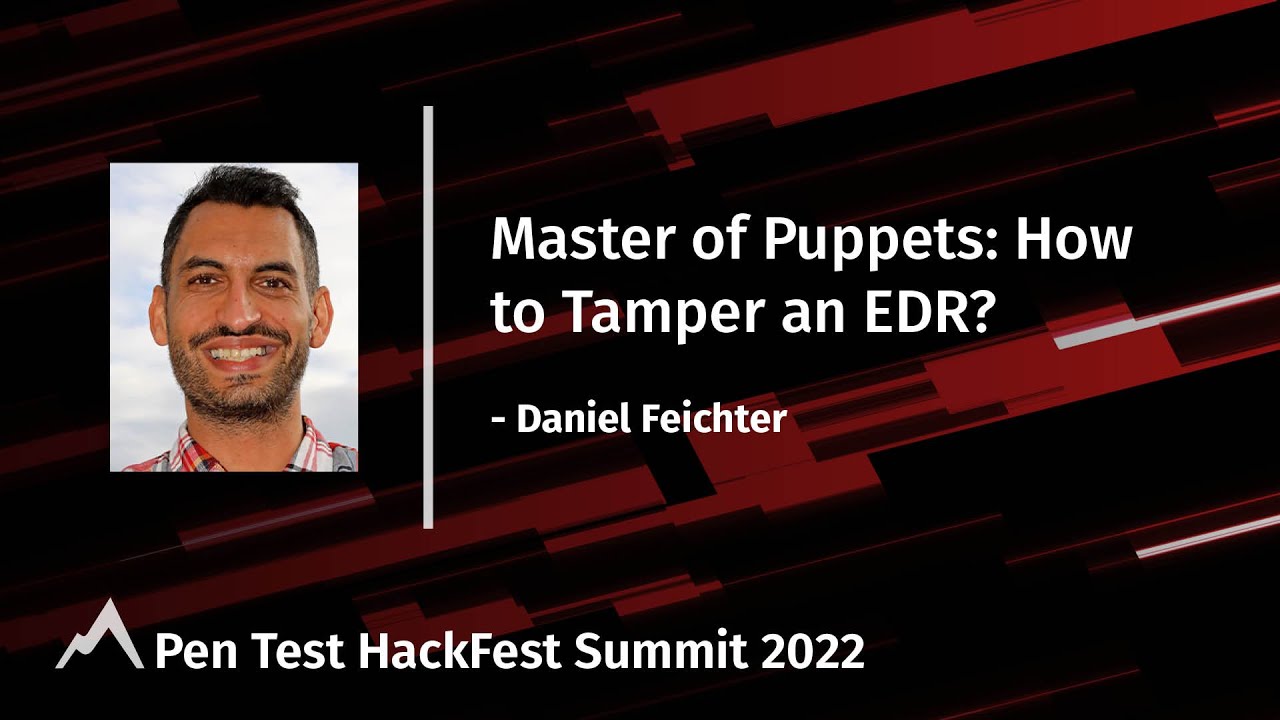 Master of Puppets: How to Tamper an EDR?

- Daniel Feichter

Pen Test HackFest Summit 2022